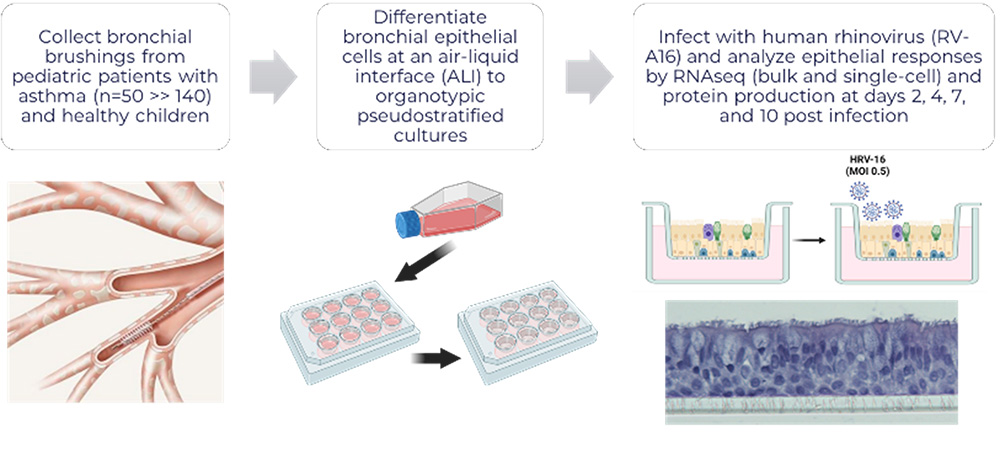 Collect bronchial brushings from pediatric patients with asthma (n=50 >> 140) and healthy children

Differentiate bronchial epithelial cells at an air-liquid interface (ALI) to organotypic pseudostratified cultures

Infect with human rhinovirus (RV-A16) and analyze epithelial responses by RNAseq (bulk and single-cell) and protein production at days 2, 4, 7, and 10 post infection

HRV-16
(MOI 0.5)